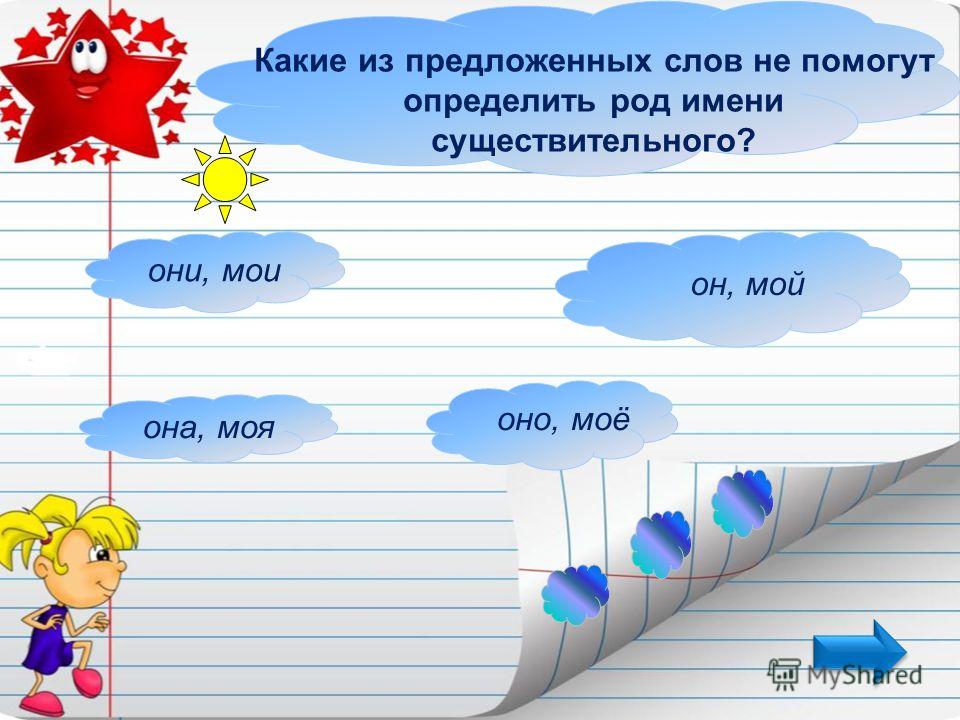 Какие из предложенных слов не помогут определить род имени существительного?

они, мои

он, мой

она, моя

оно, моё

MyShared